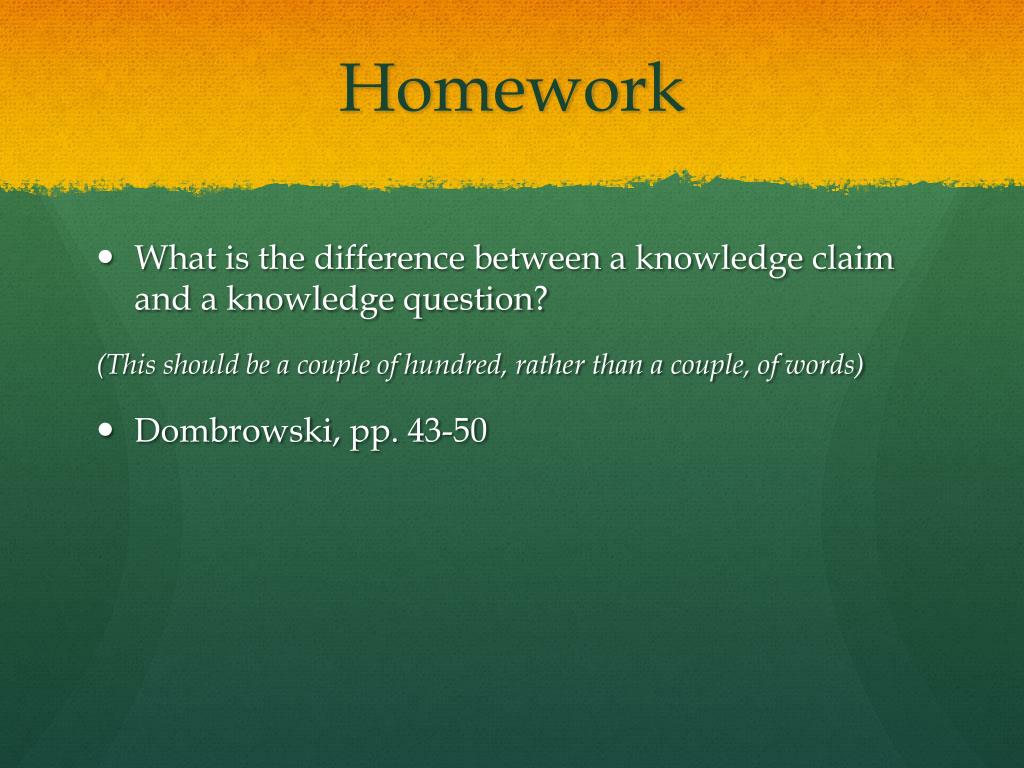 Homework

• What is the difference between a knowledge claim and a knowledge question?

(This should be a couple of hundred, rather than a couple, of words)

• Dombrowski, pp. 43-50